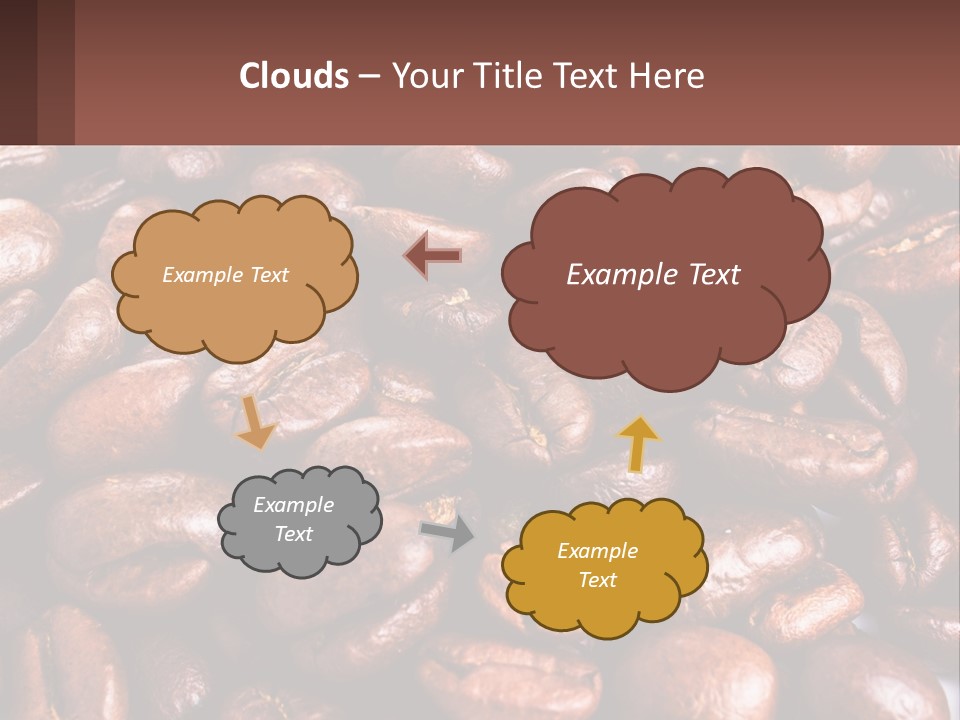 Clouds – Your Title Text Here

Example Text

Example Text

Example Text

Example Text